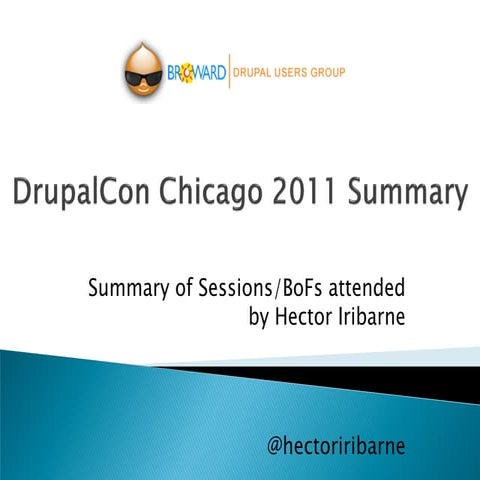 BROWARD | DRUPAL USERS GROUP

DrupalCon Chicago 2011 Summary

Summary of Sessions/BoFs attended by Hector Iribarne

@hectoriribarne